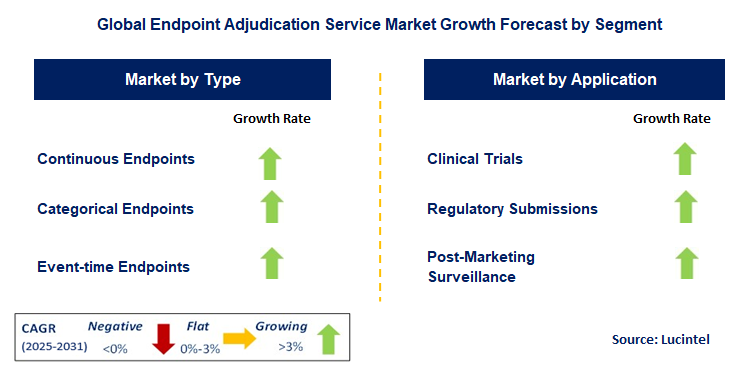 Global Endpoint Adjudication Service Market Growth Forecast by Segment

Market by Type

Growth Rate

Continuous Endpoints

Categorical Endpoints

Event-time Endpoints

Market by Application

Growth Rate

Clinical Trials

Regulatory Submissions

Post-Marketing Surveillance

CAGR (2025-2031) Negative <0% Flat 0%-3% Growing >3%

Source: Lucintel